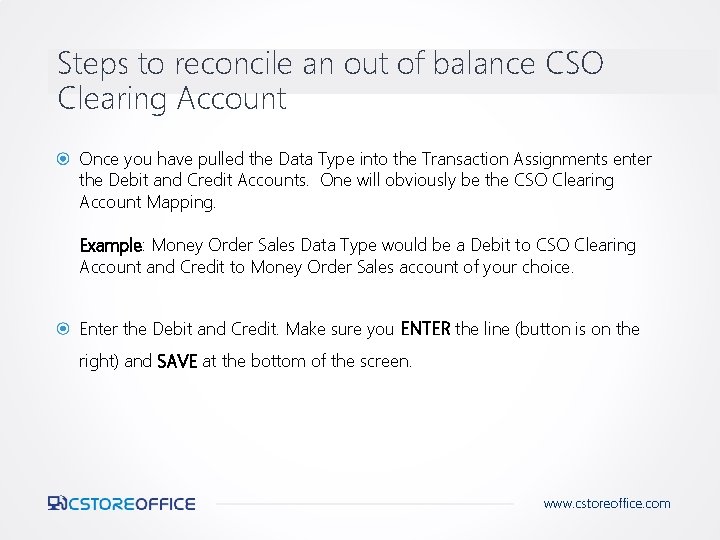 Steps to reconcile an out of balance CSO Clearing Account

Once you have pulled the Data Type into the Transaction Assignments enter the Debit and Credit Accounts. One will obviously be the CSO Clearing Account Mapping.

Example: Money Order Sales Data Type would be a Debit to CSO Clearing Account and Credit to Money Order Sales account of your choice.

Enter the Debit and Credit. Make sure you ENTER the line (button is on the right) and SAVE at the bottom of the screen.

CSTOREOFFICE

www.cstoreoffice.com